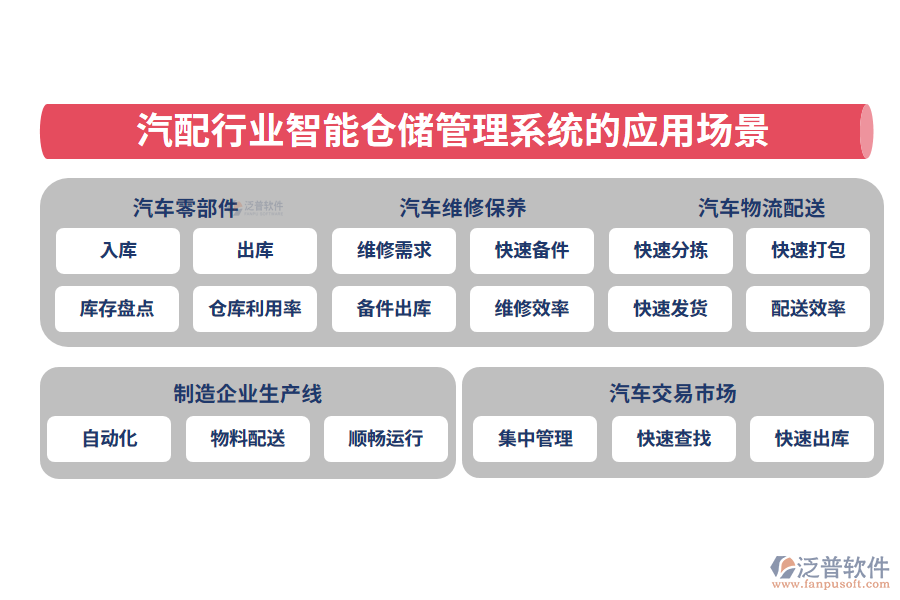 汽配行业智能仓储管理系统的应用场景

汽车零部件
泛普软件
入库
出库
库存盘点
仓库利用率

汽车维修保养
维修需求
快速备件
备件出库
维修效率

汽车物流配送
快速分拣
快速打包
快速发货
配送效率

制造企业生产线
自动化
物料配送
顺畅运行

汽车交易市场
集中管理
快速查找
快速出库

泛普软件
www.fanpusoft.com